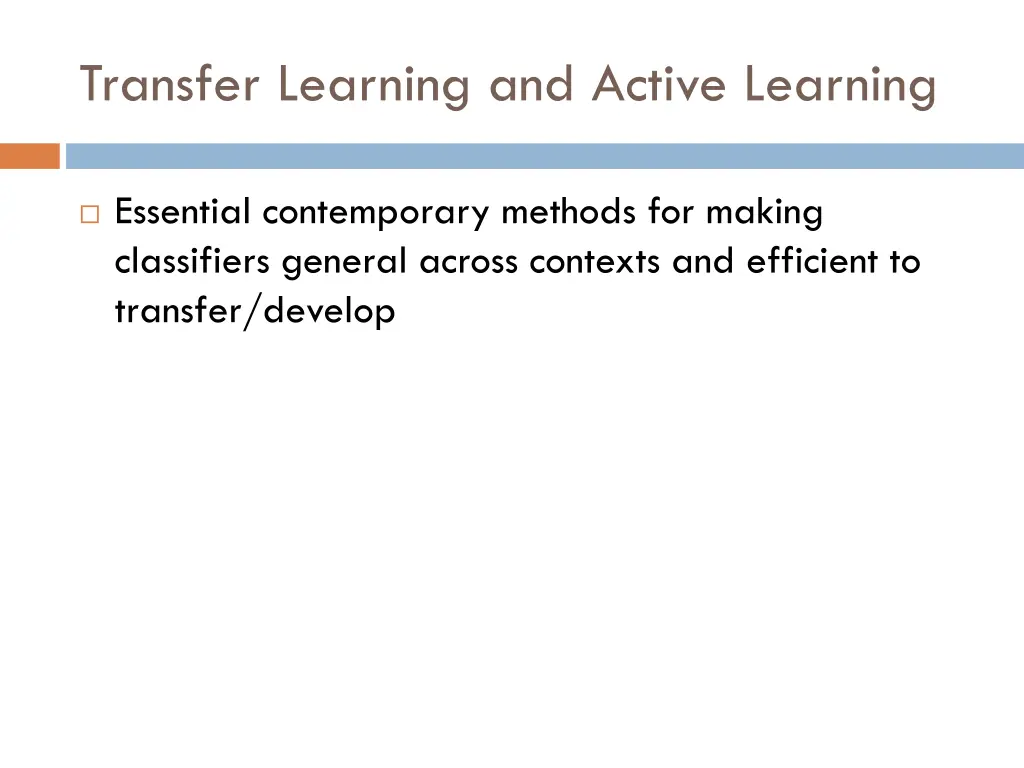 Transfer Learning and Active Learning

Essential contemporary methods for making classifiers general across contexts and efficient to transfer/develop